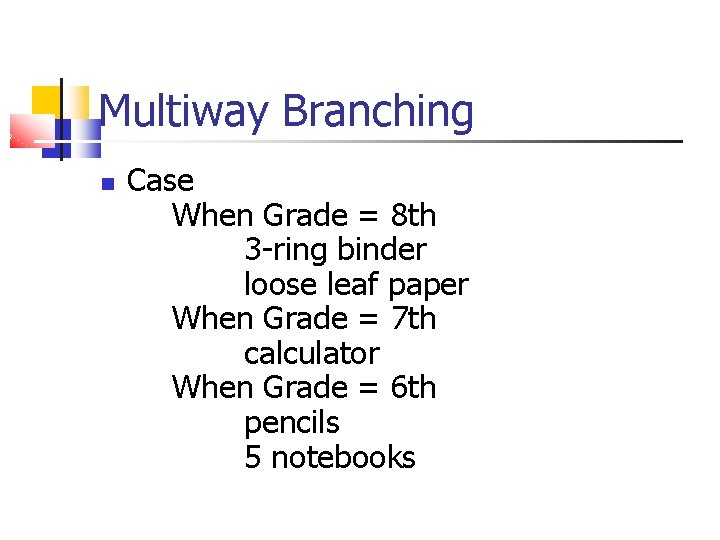 Multiway Branching

Case
When Grade = 8th
3-ring binder
loose leaf paper
When Grade = 7th
calculator
When Grade = 6th
pencils
5 notebooks